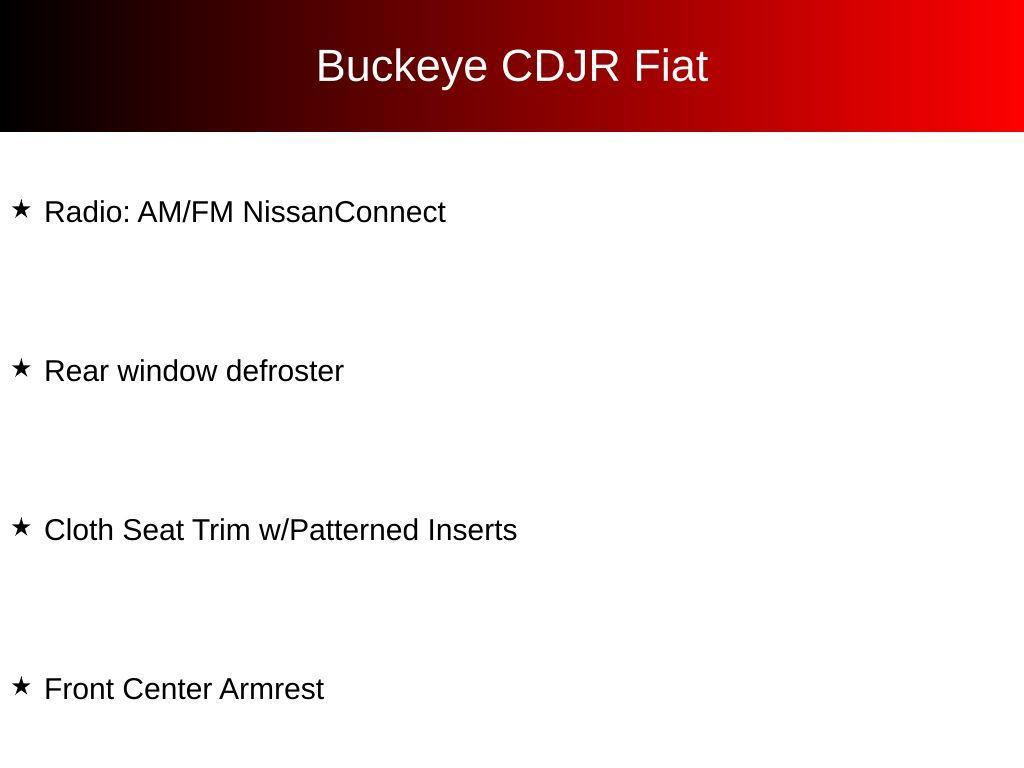 Buckeye CDJR Fiat

★ Radio: AM/FM NissanConnect

★ Rear window defroster

★ Cloth Seat Trim w/Patterned Inserts

★ Front Center Armrest